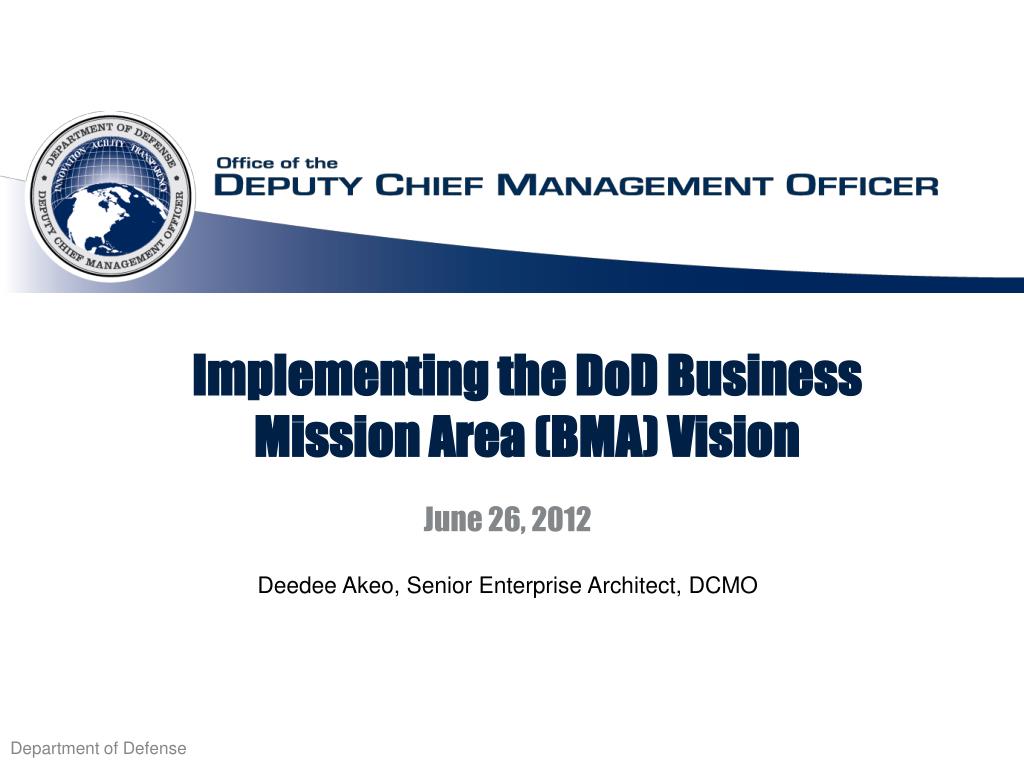 DEPARTMENT OF DEFENSE
INNOVATION AGILITY TRANSPARENCY
DEPUTY CHIEF MANAGEMENT OFFICER

Office of the
DEPUTY CHIEF MANAGEMENT OFFICER

Implementing the DoD Business Mission Area (BMA) Vision

June 26, 2012

Deedee Akeo, Senior Enterprise Architect, DCMO

Department of Defense